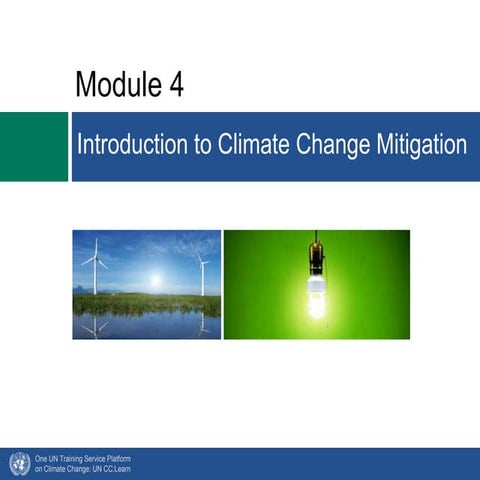 Module 4

Introduction to Climate Change Mitigation

One UN Training Service Platform on Climate Change: UN CC:Learn